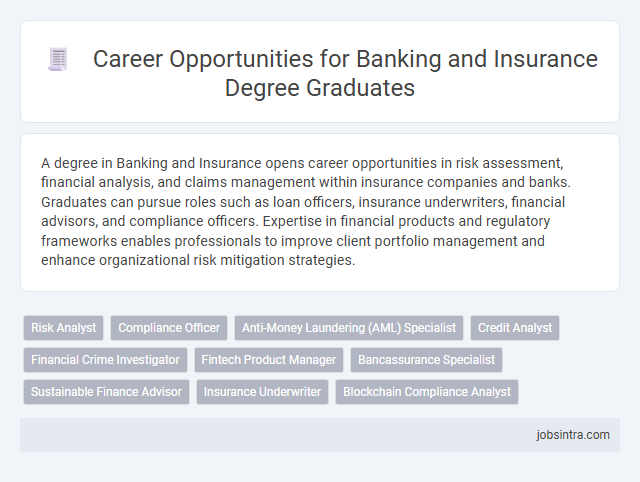 Career Opportunities for Banking and Insurance Degree Graduates

A degree in Banking and Insurance opens career opportunities in risk assessment, financial analysis, and claims management within insurance companies and banks. Graduates can pursue roles such as loan officers, insurance underwriters, financial advisors, and compliance officers. Expertise in financial products and regulatory frameworks enables professionals to improve client portfolio management and enhance organizational risk mitigation strategies.

Risk Analyst
Compliance Officer
Anti-Money Laundering (AML) Specialist
Credit Analyst
Financial Crime Investigator
Fintech Product Manager
Bancassurance Specialist
Sustainable Finance Advisor
Insurance Underwriter
Blockchain Compliance Analyst

jobsintra.com